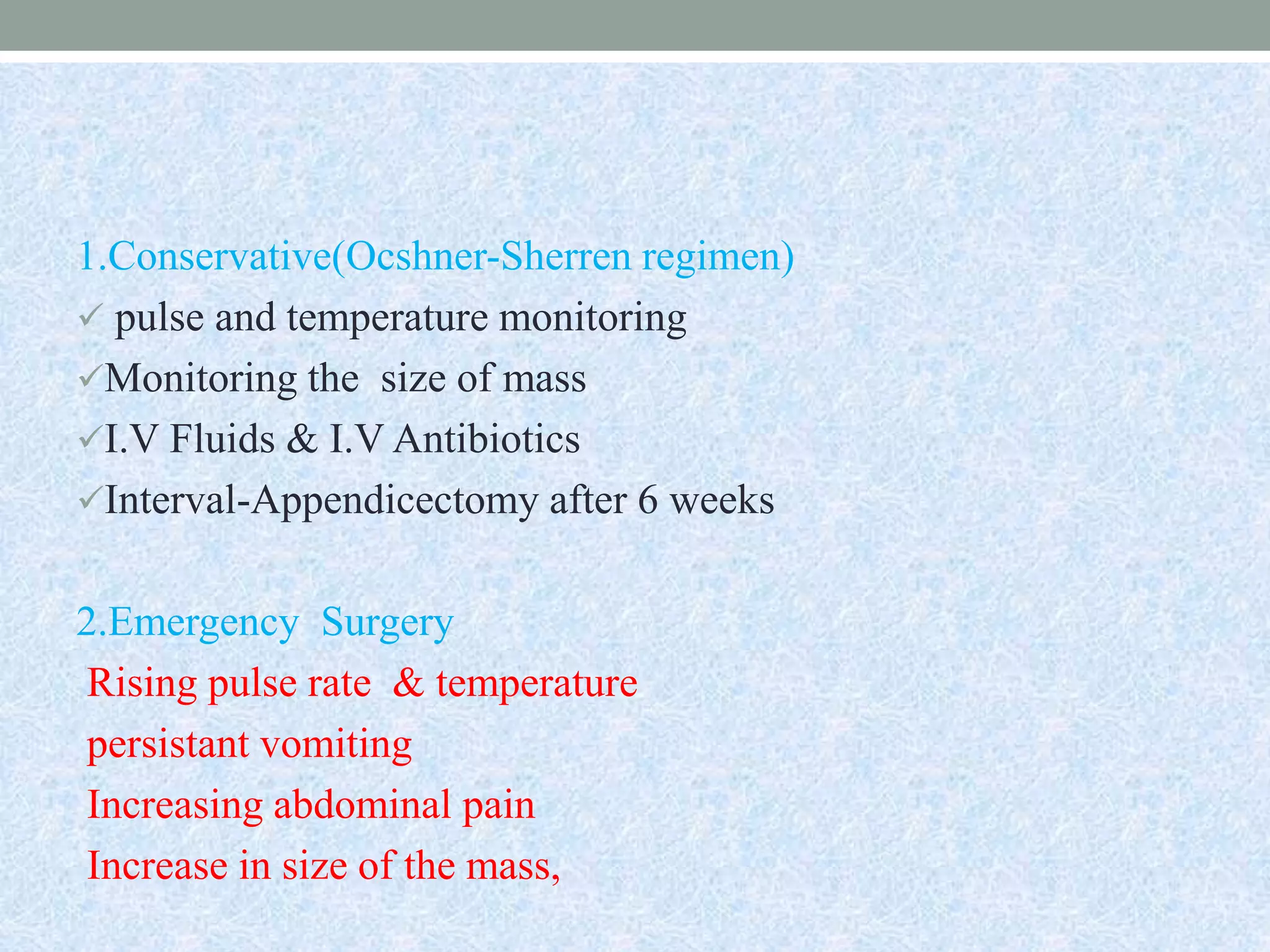 1.Conservative(Ocshner-Sherren regimen)
✓ pulse and temperature monitoring
✓Monitoring the size of mass
✓I.V Fluids & I.V Antibiotics
✓Interval-Appendicectomy after 6 weeks

2.Emergency Surgery
Rising pulse rate & temperature
persistant vomiting
Increasing abdominal pain
Increase in size of the mass,